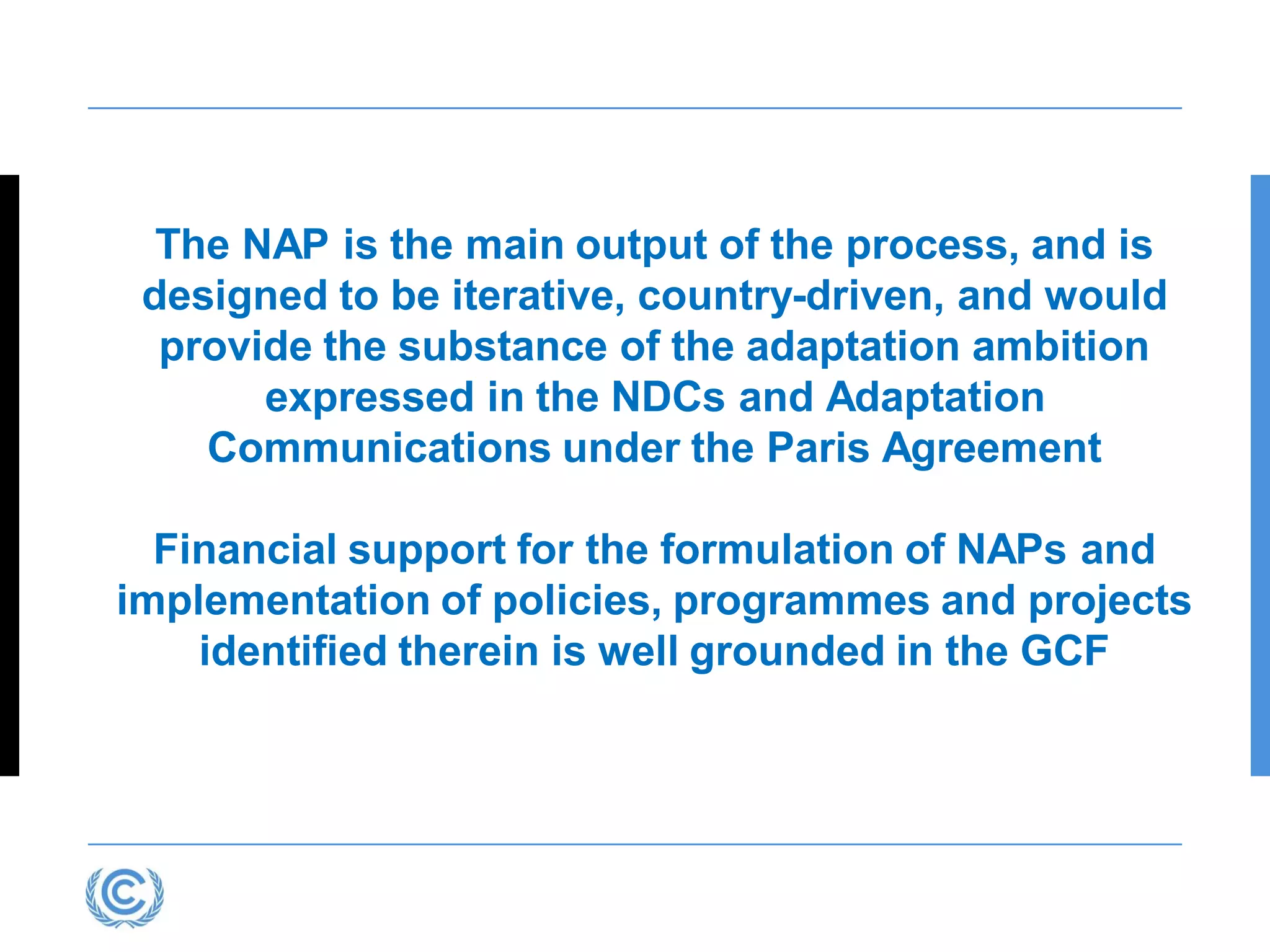 The NAP is the main output of the process, and is designed to be iterative, country-driven, and would provide the substance of the adaptation ambition expressed in the NDCs and Adaptation Communications under the Paris Agreement

Financial support for the formulation of NAPs and implementation of policies, programmes and projects identified therein is well grounded in the GCF